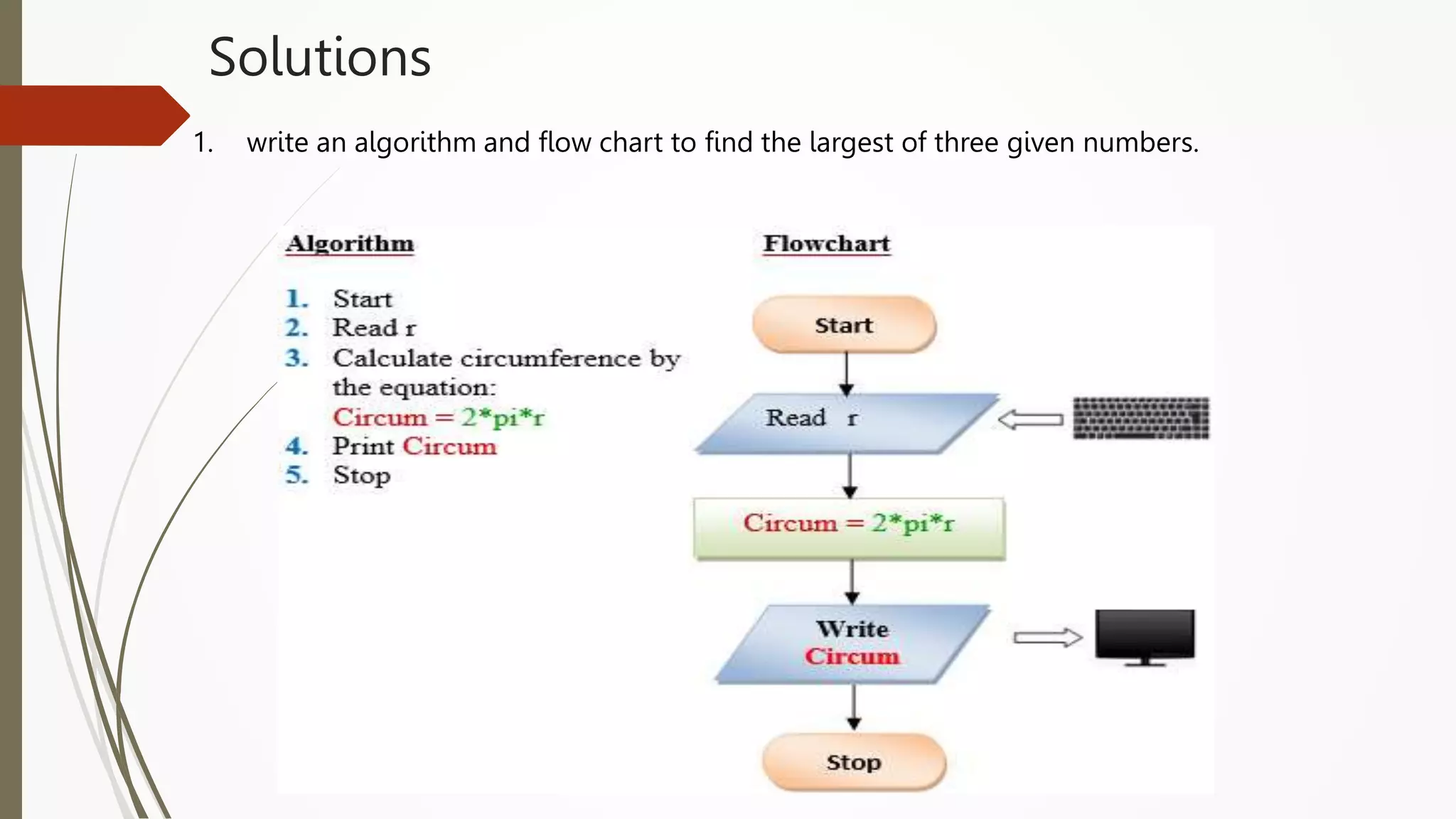 Solutions

1. write an algorithm and flow chart to find the largest of three given numbers.

Algorithm

1. Start
2. Read r
3. Calculate circumference by the equation:
Circum = 2*pi*r
4. Print Circum
5. Stop

Flowchart

Start

Read r

Circum = 2*pi*r

Write Circum

Stop